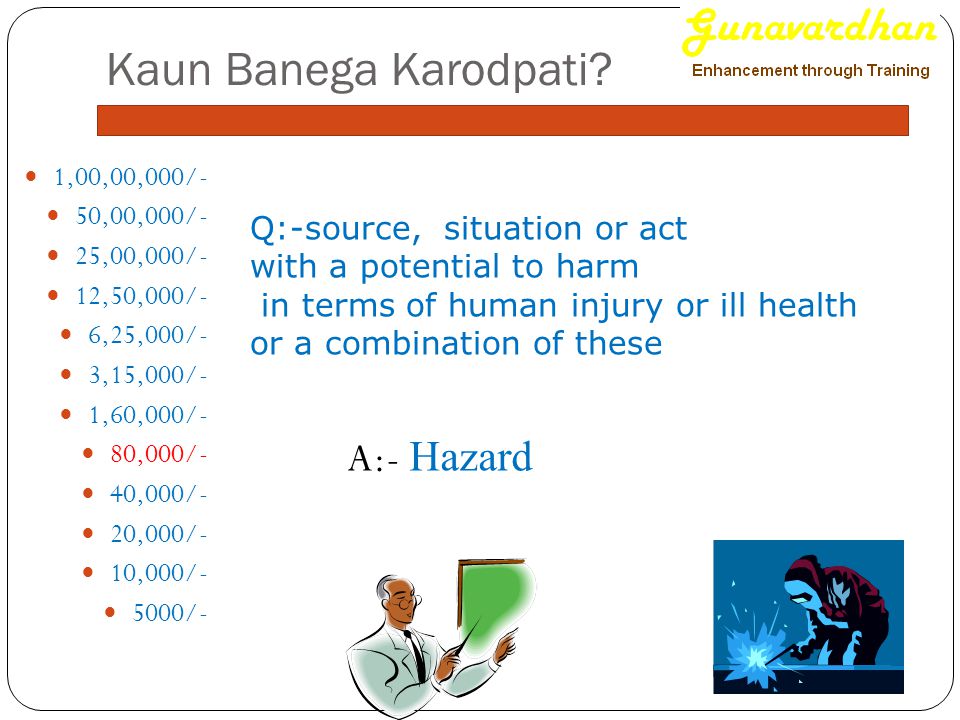 Gunavardhan
Enhancement through Training

Kaun Banega Karodpati?

- 1,00,00,000/-
- 50,00,000/-
- 25,00,000/-
- 12,50,000/-
- 6,25,000/-
- 3,15,000/-
- 1,60,000/-
- 80,000/-
- 40,000/-
- 20,000/-
- 10,000/-
- 5000/-

Q:-source, situation or act with a potential to harm in terms of human injury or ill health or a combination of these

A:- Hazard